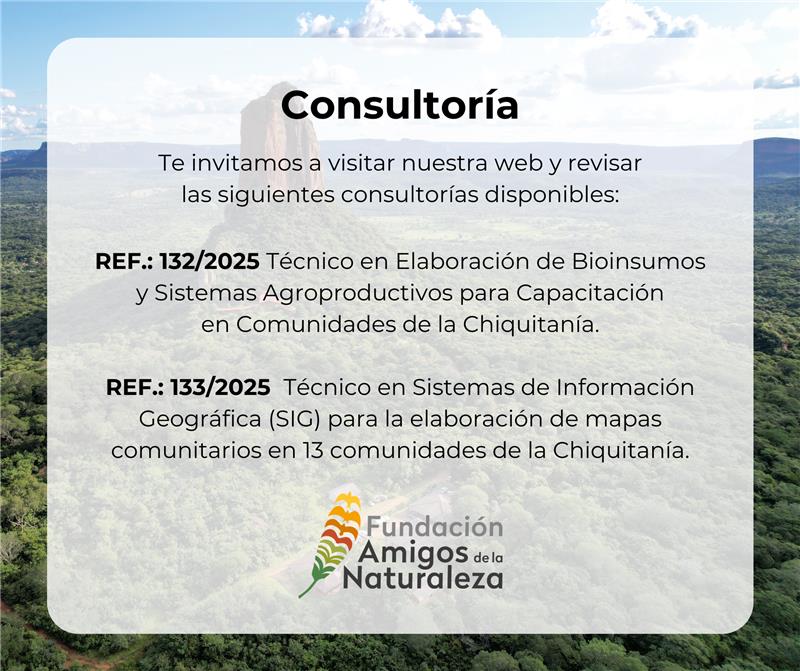 Consultoría

Te invitamos a visitar nuestra web y revisar las siguientes consultorías disponibles:

REF.: 132/2025 Técnico en Elaboración de Bioinsumos y Sistemas Agroproductivos para Capacitación en Comunidades de la Chiquitanía.

REF.: 133/2025 Técnico en Sistemas de Información Geográfica (SIG) para la elaboración de mapas comunitarios en 13 comunidades de la Chiquitanía.

Fundación Amigos de la Naturaleza